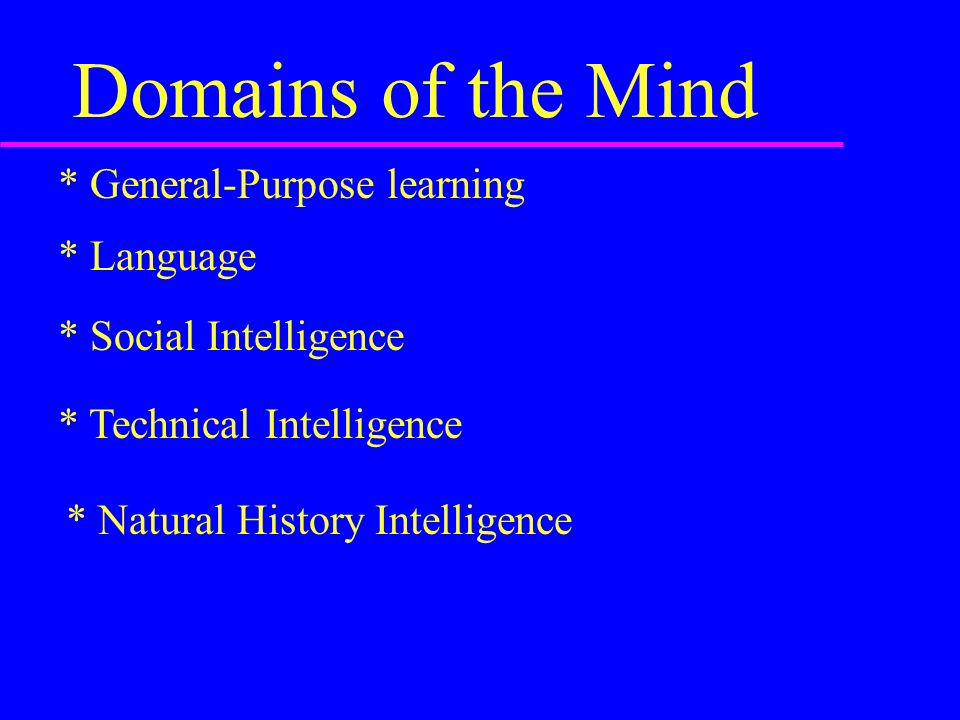 Domains of the Mind

* General-Purpose learning

* Language

* Social Intelligence

* Technical Intelligence

* Natural History Intelligence